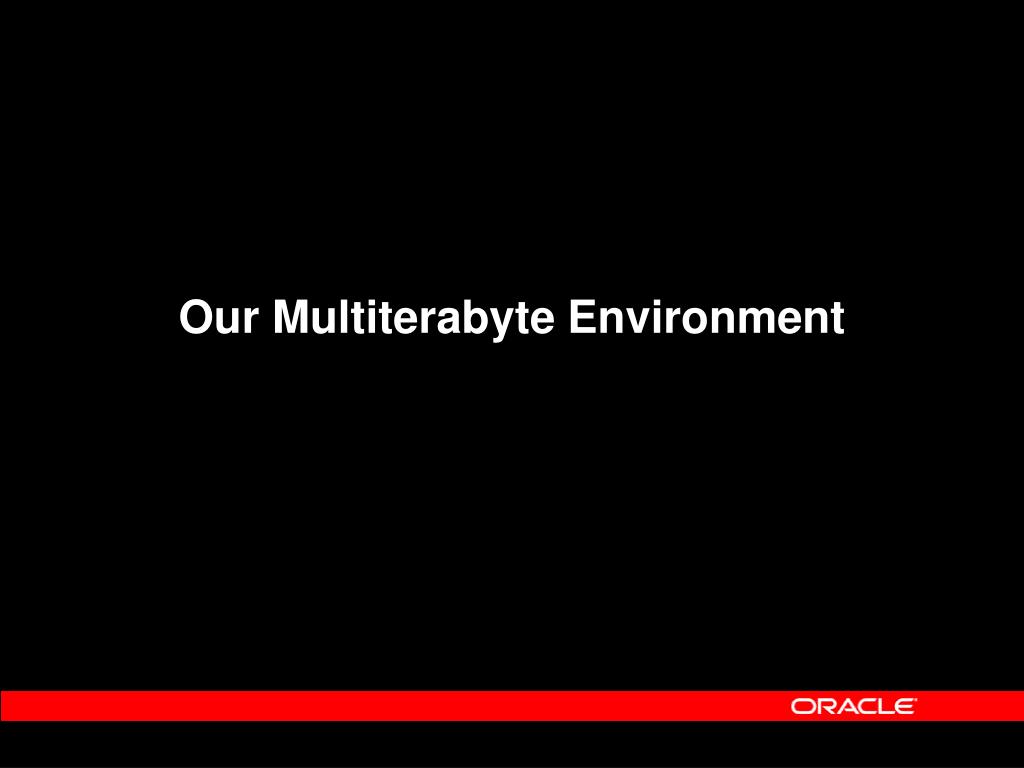 Our Multiterabyte Environment

ORACLE